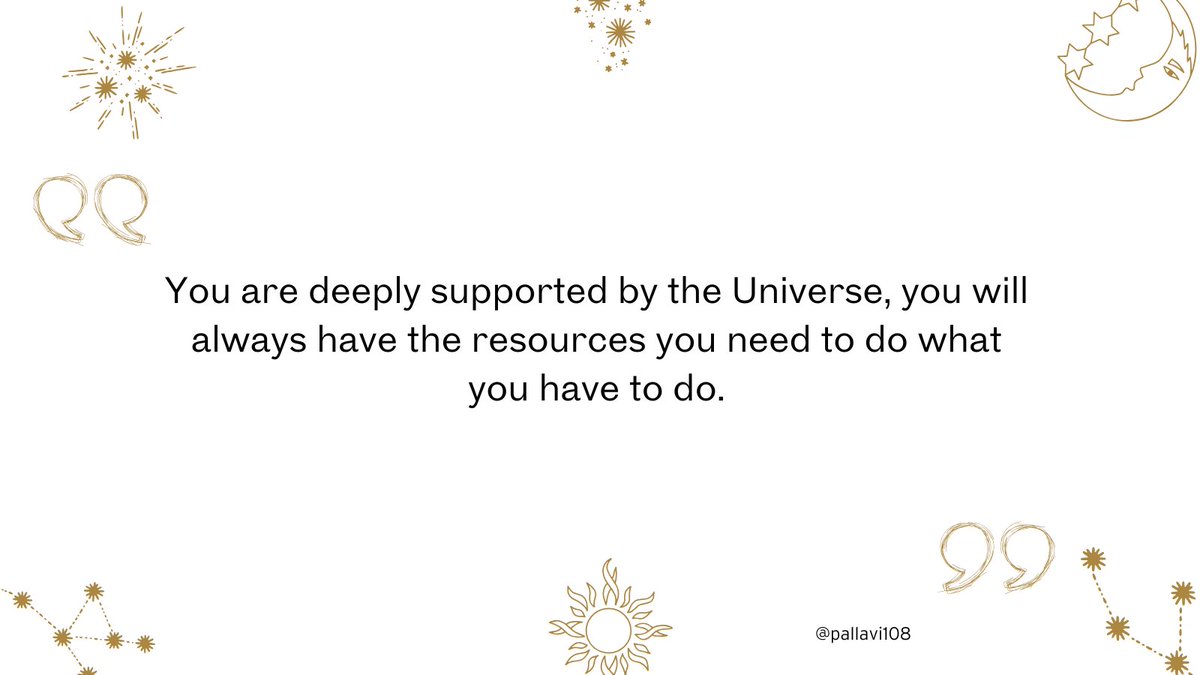 You are deeply supported by the Universe, you will always have the resources you need to do what you have to do.

@pallavi108